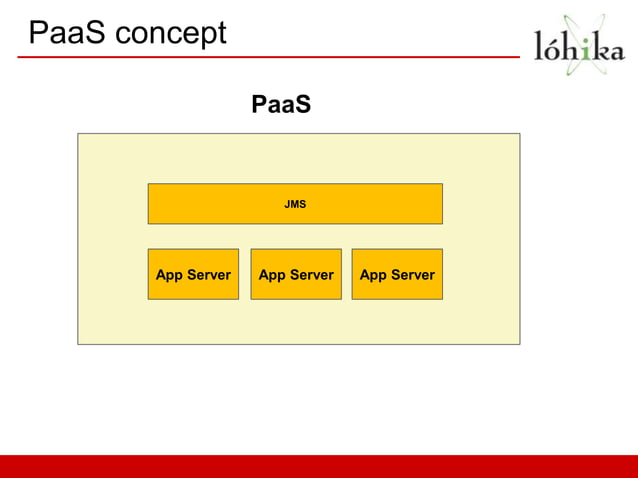 PaaS concept

lóhika

PaaS

JMS

App Server

App Server

App Server